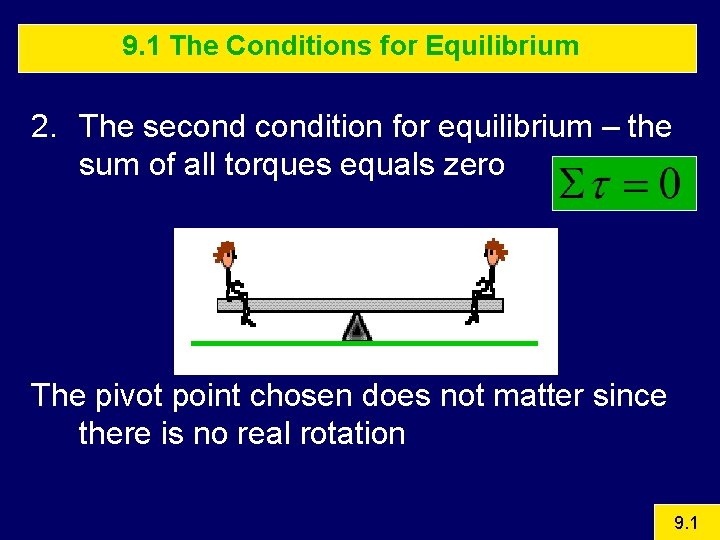 9.1 The Conditions for Equilibrium

2. The second condition for equilibrium – the sum of all torques equals zero

$\Sigma \tau = 0$

The pivot point chosen does not matter since there is no real rotation

9.1